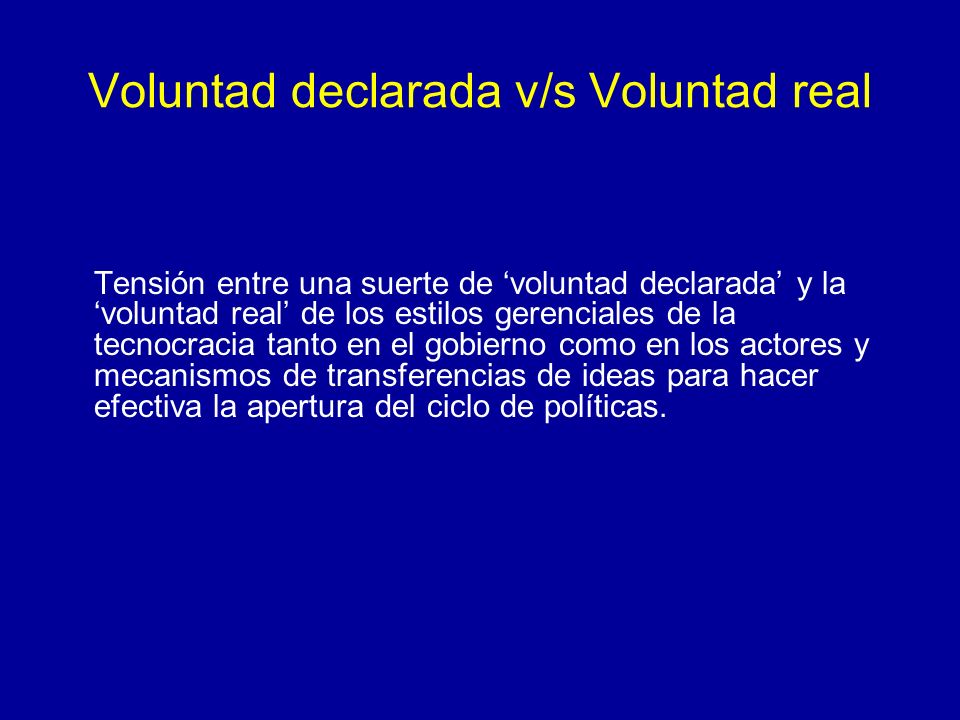 Voluntad declarada v/s Voluntad real

Tensión entre una suerte de ‘voluntad declarada’ y la ‘voluntad real’ de los estilos gerenciales de la tecnocracia tanto en el gobierno como en los actores y mecanismos de transferencias de ideas para hacer efectiva la apertura del ciclo de políticas.